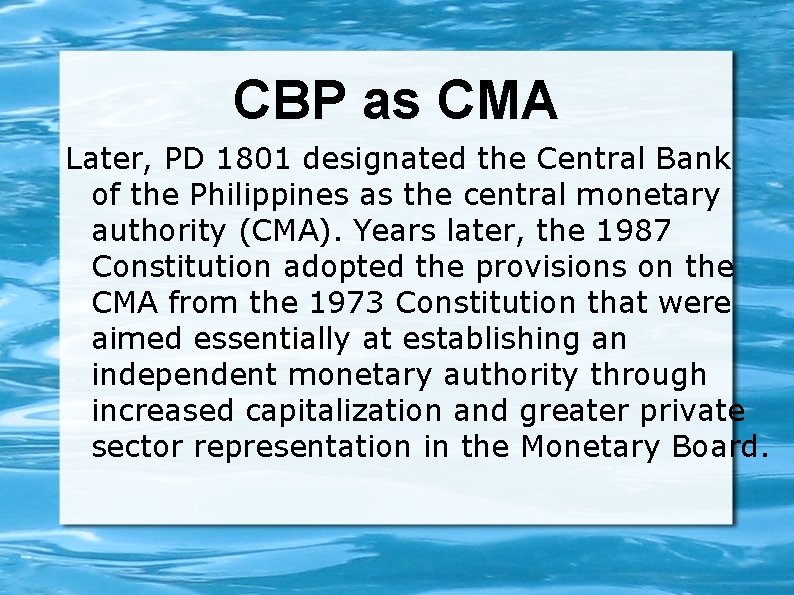 CBP as CMA

Later, PD 1801 designated the Central Bank of the Philippines as the central monetary authority (CMA). Years later, the 1987 Constitution adopted the provisions on the CMA from the 1973 Constitution that were aimed essentially at establishing an independent monetary authority through increased capitalization and greater private sector representation in the Monetary Board.